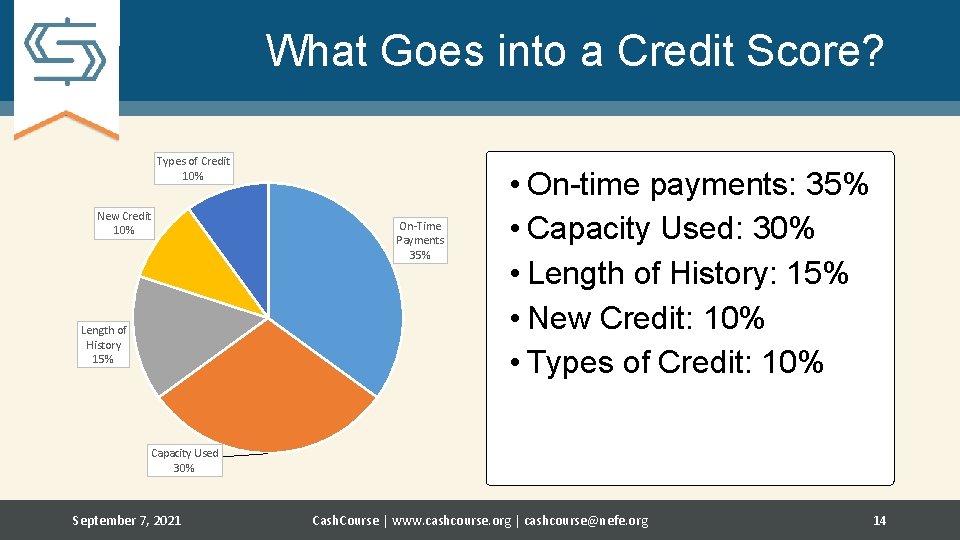 What Goes into a Credit Score?

Types of Credit 10%

New Credit 10%

On-Time Payments 35%

Length of History 15%

Capacity Used 30%

• On-time payments: 35%
• Capacity Used: 30%
• Length of History: 15%
• New Credit: 10%
• Types of Credit: 10%

September 7, 2021

CashCourse | www.cashcourse.org | cashcourse@nefe.org

14